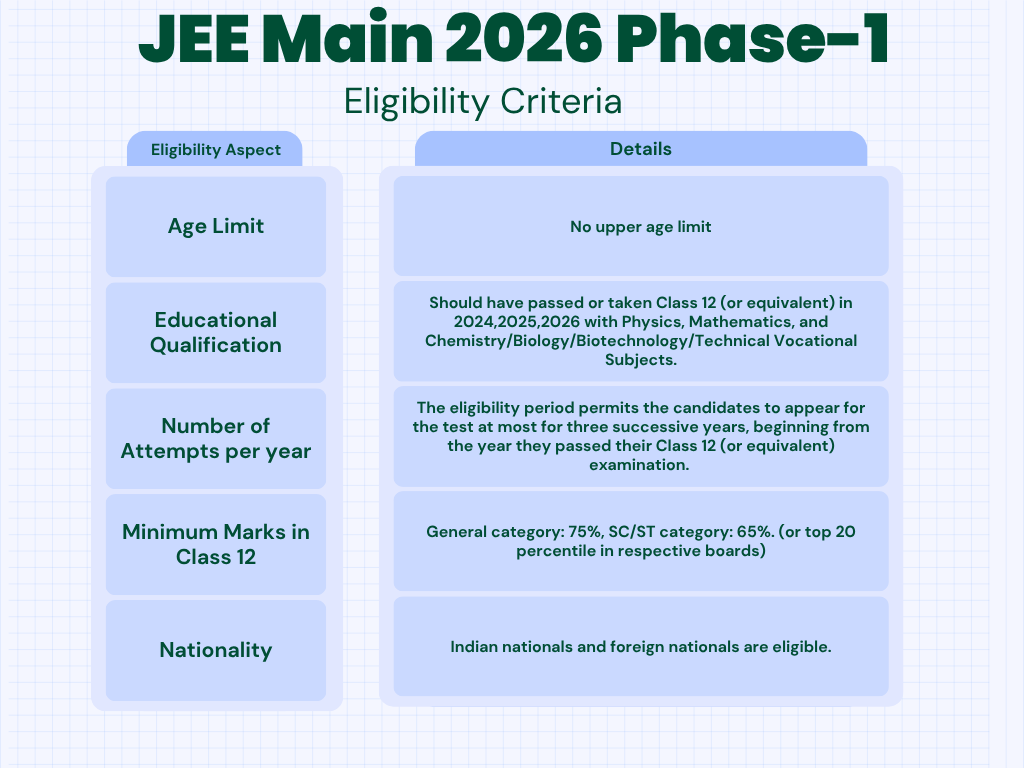 JEE Main 2026 Phase-1

Eligibility Criteria

| Eligibility Aspect | Details |
|---|---|
| Age Limit | No upper age limit |
| Educational Qualification | Should have passed or taken Class 12 (or equivalent) in 2024,2025,2026 with Physics, Mathematics, and Chemistry/Biology/Biotechnology/Technical Vocational Subjects. |
| Number of Attempts per year | The eligibility period permits the candidates to appear for the test at most for three successive years, beginning from the year they passed their Class 12 (or equivalent) examination. |
| Minimum Marks in Class 12 | General category: 75%, SC/ST category: 65%. (or top 20 percentile in respective boards) |
| Nationality | Indian nationals and foreign nationals are eligible. |